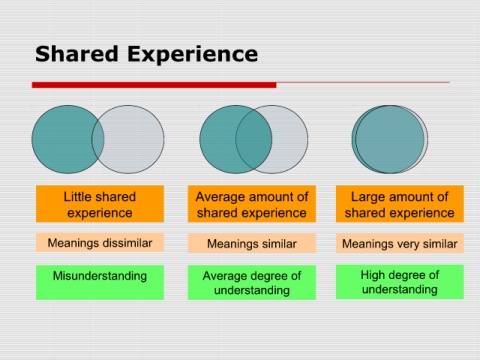 Shared Experience

Little shared experience

Meanings dissimilar

Misunderstanding

Average amount of shared experience

Meanings similar

Average degree of understanding

Large amount of shared experience

Meanings very similar

High degree of understanding